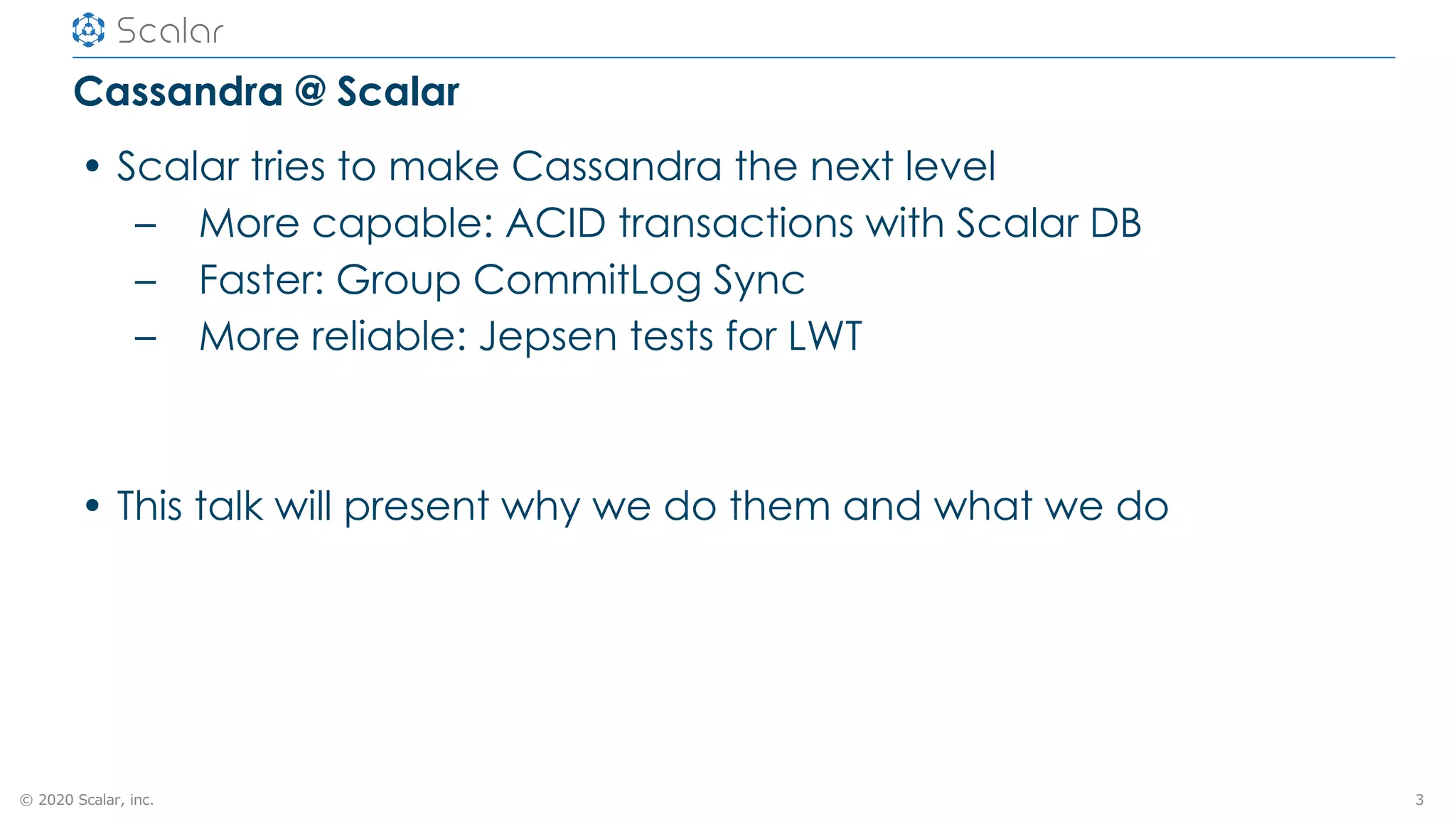 Scalar

Cassandra @ Scalar

• Scalar tries to make Cassandra the next level
– More capable: ACID transactions with Scalar DB
– Faster: Group CommitLog Sync
– More reliable: Jepsen tests for LWT

• This talk will present why we do them and what we do

© 2020 Scalar, inc.

3